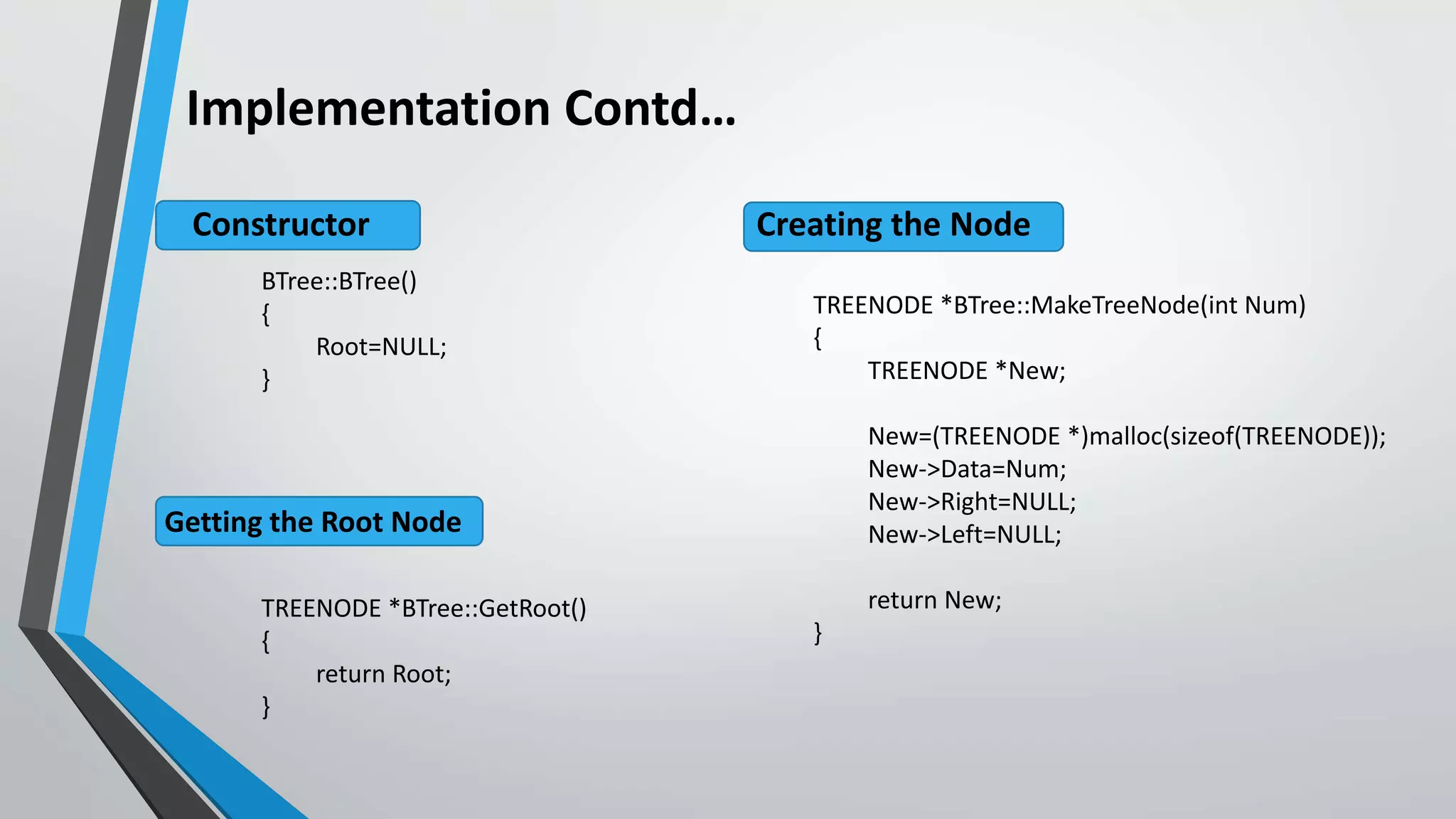 Implementation Contd...

Constructor

BTree::BTree()
{
Root=NULL;
}

Getting the Root Node

TREENODE *BTree::GetRoot()
{
return Root;
}

Creating the Node

TREENODE *BTree::MakeTreeNode(int Num)
{
TREENODE *New;

New=(TREENODE *)malloc(sizeof(TREENODE));
New->Data=Num;
New->Right=NULL;
New->Left=NULL;

return New;
}